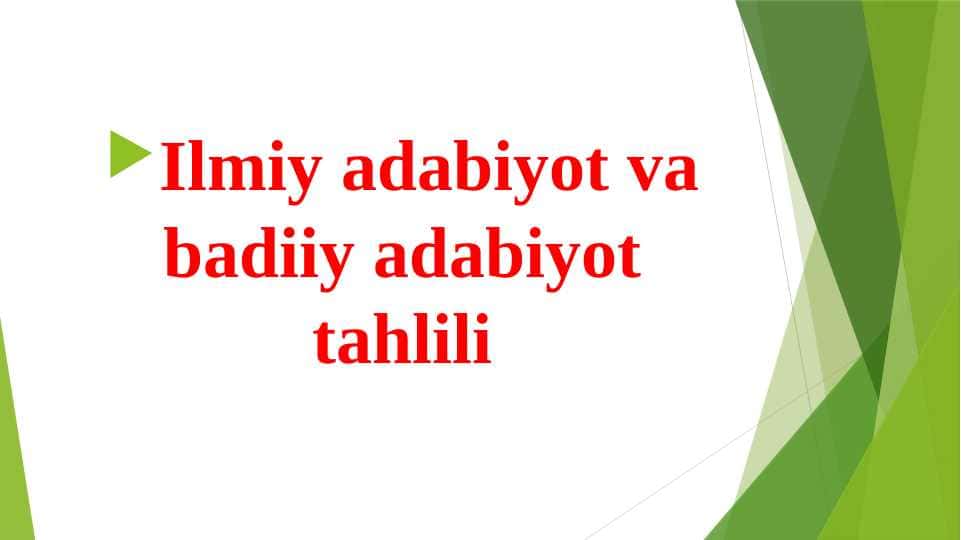 Ilmiy adabiyot va badiiy adabiyot tahlili